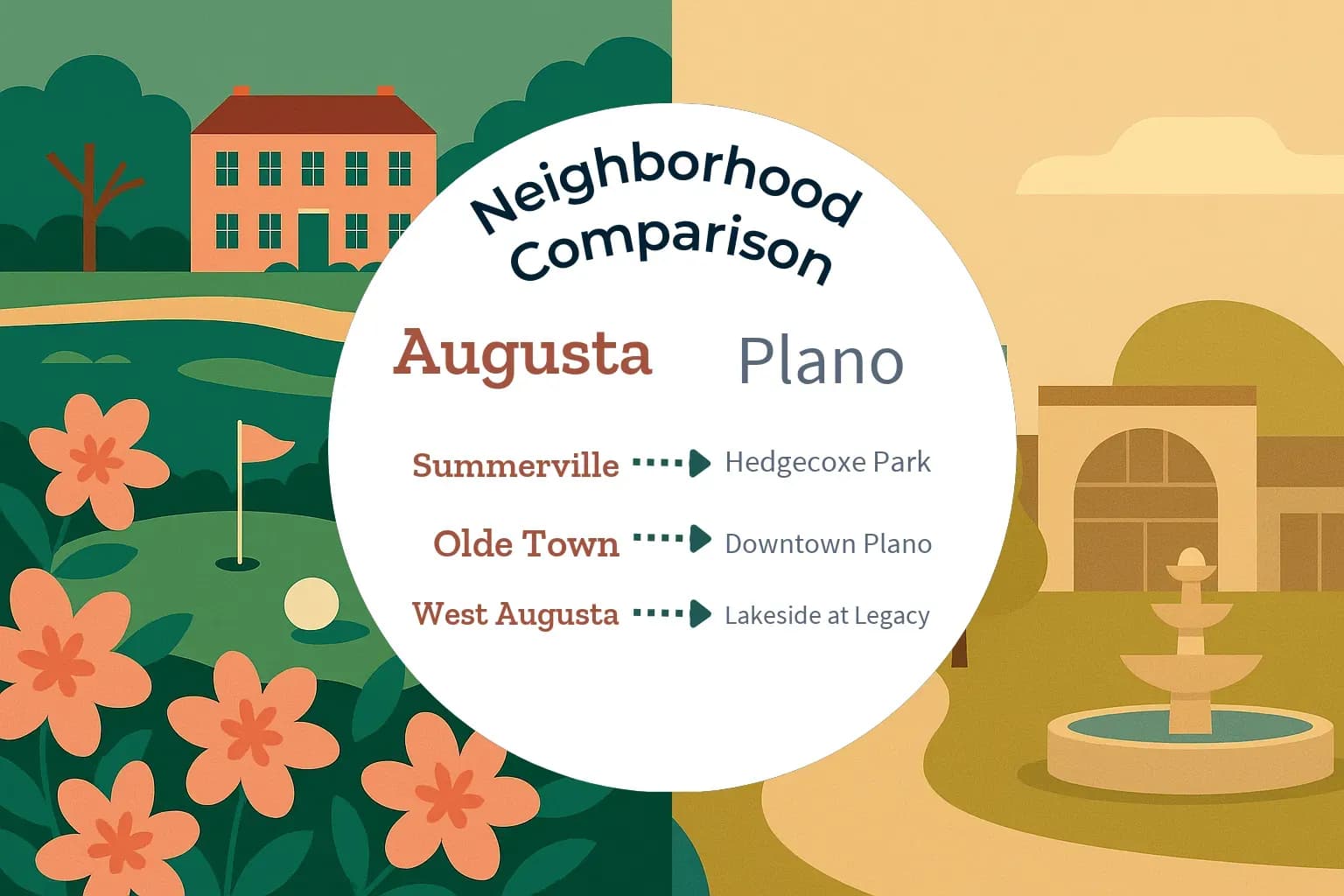 Neighborhood Comparison

Augusta

Plano

Summerville Hedgecoxe Park

Olde Town Downtown Plano

West Augusta Lakeside at Legacy